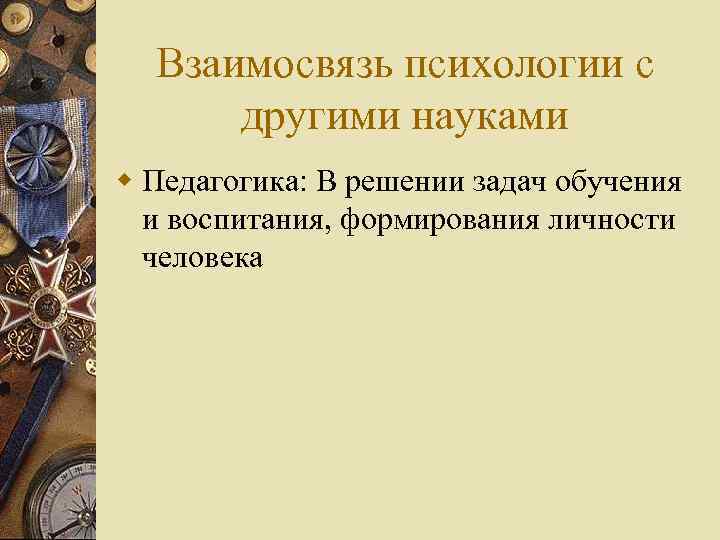 Взаимосвязь психологии с другими науками

Педагогика: В решении задач обучения и воспитания, формирования личности человека